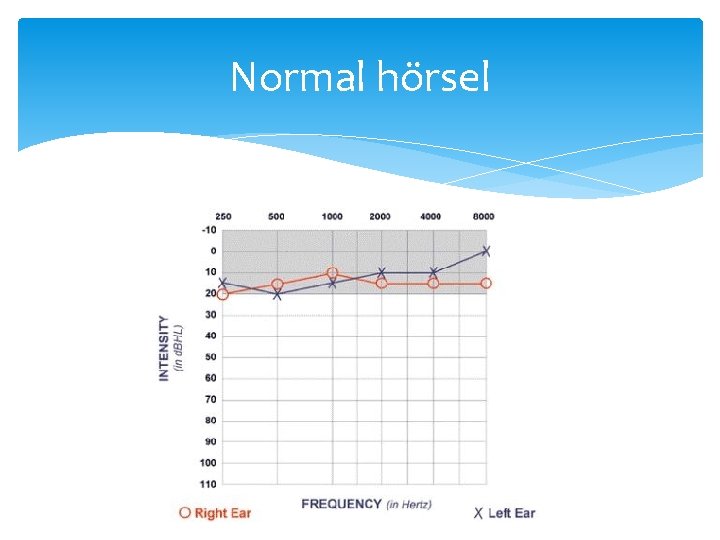 Normal hörsel

250 500 1000 2000 4000 8000

-10
0
10
20
30
40
50
60
70
80
90
100
110

INTENSITY (in dBHL)

FREQUENCY (in Hertz)

O Right Ear

X Left Ear